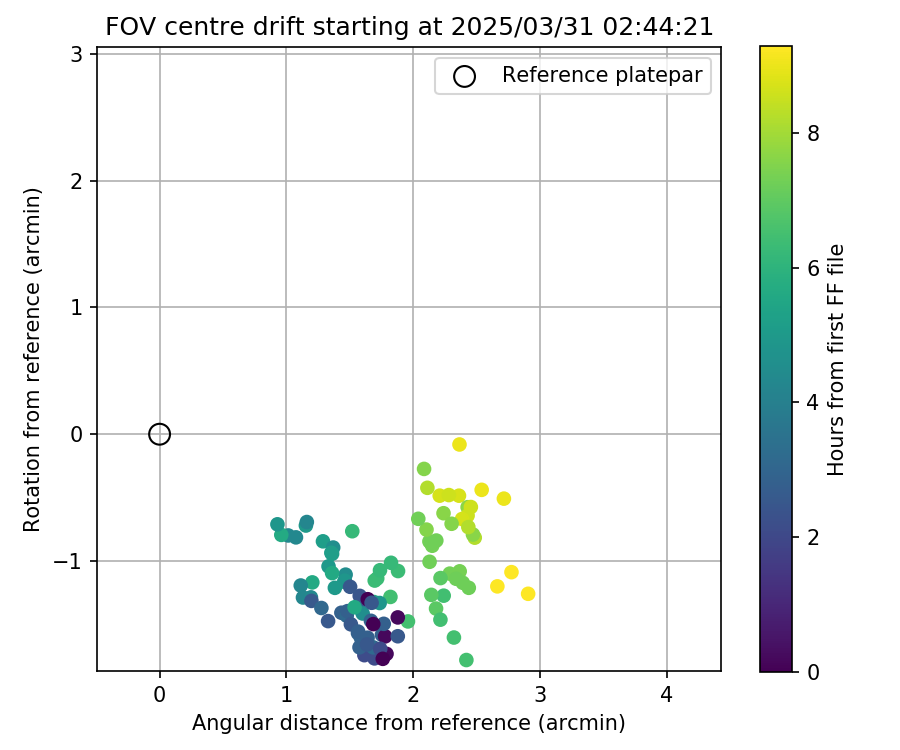 FOV centre drift starting at 2025/03/31 02:44:21

Reference platepar

Rotation from reference (arcmin)

3
2
1
0
−1

0
1
2
3
4

Angular distance from reference (arcmin)

Hours from first FF file

8
6
4
2
0